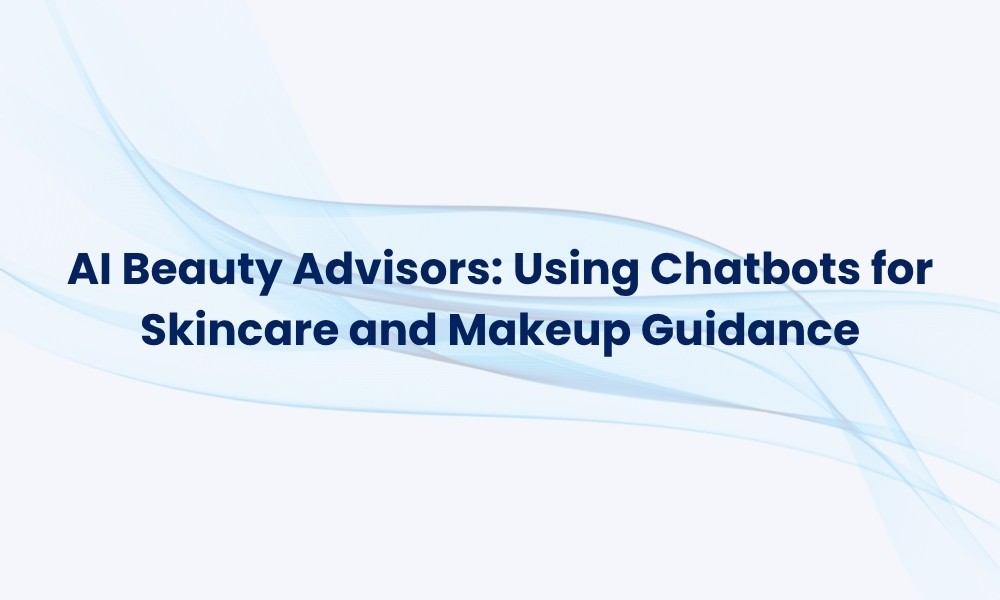 AI Beauty Advisors: Using Chatbots for Skincare and Makeup Guidance